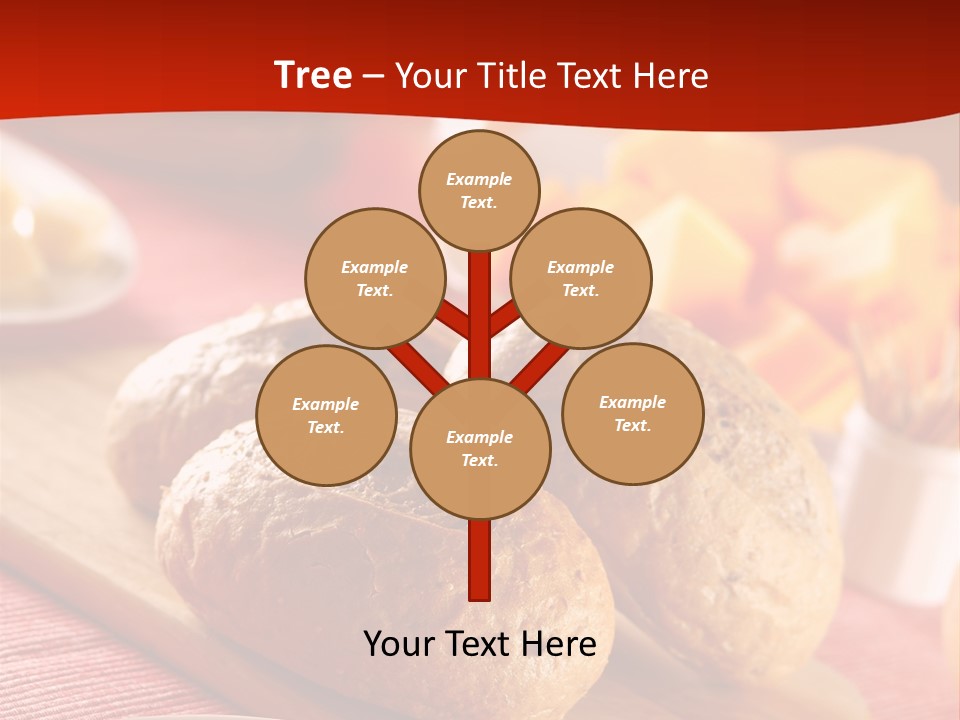 Tree – Your Title Text Here

Example Text.

Example Text.

Example Text.

Example Text.

Example Text.

Example Text.

Your Text Here